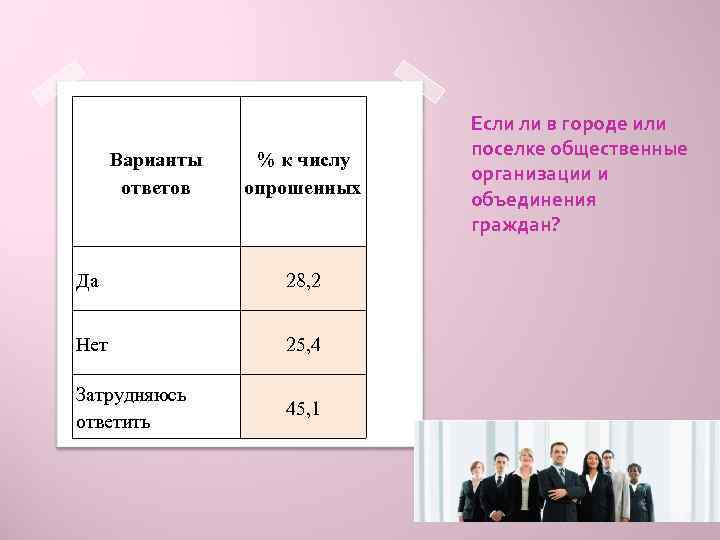 | Варианты ответов | % к числу опрошенных |
|---|---|
| Да | 28,2 |
| Нет | 25,4 |
| Затрудняюсь ответить | 45,1 |

Если ли в городе или поселке общественные организации и объединения граждан?